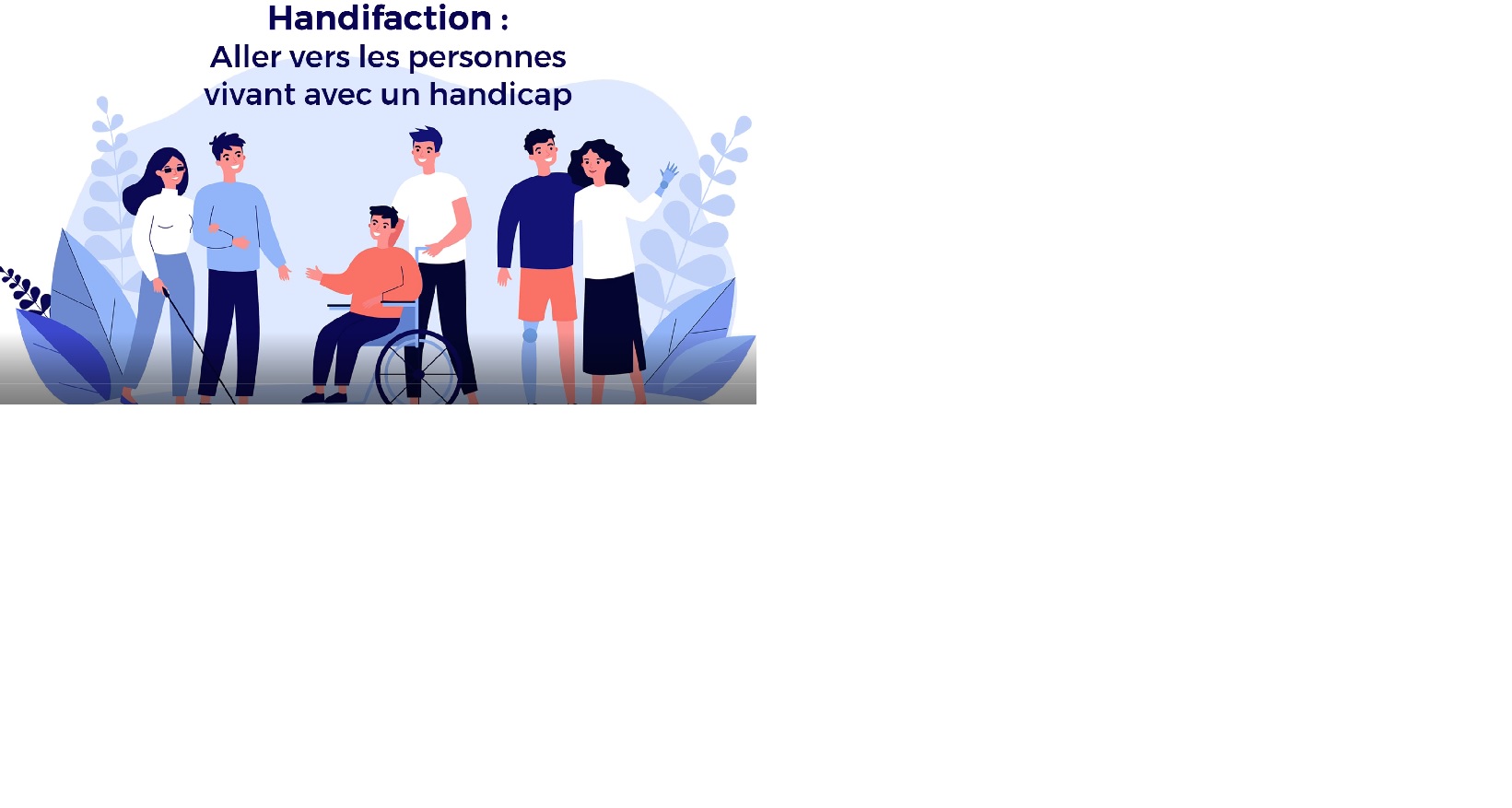 Handifaction :
Aller vers les personnes vivant avec un handicap